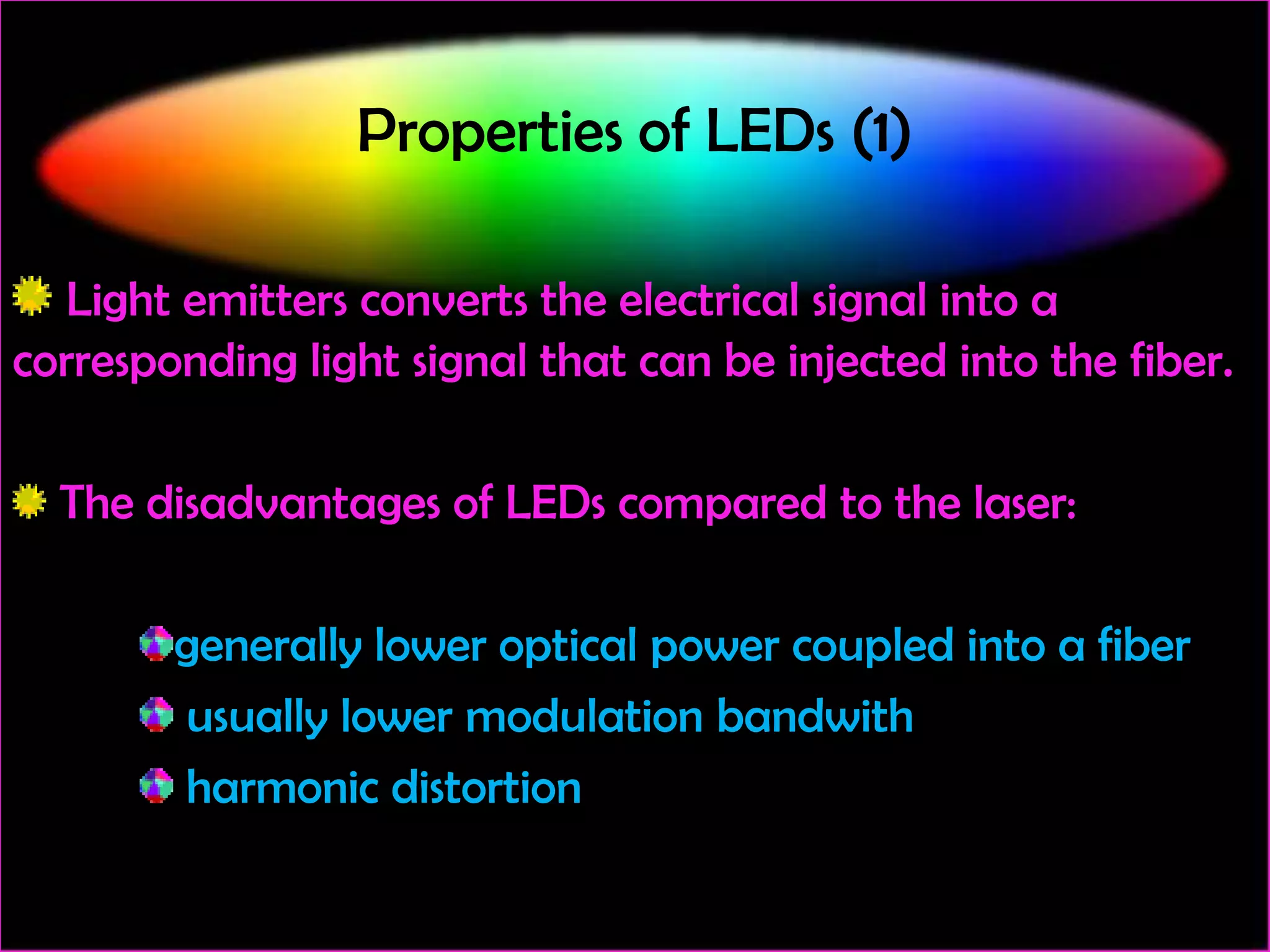 Properties of LEDs (1)

Light emitters converts the electrical signal into a corresponding light signal that can be injected into the fiber.

The disadvantages of LEDs compared to the laser:

generally lower optical power coupled into a fiber

usually lower modulation bandwith

harmonic distortion